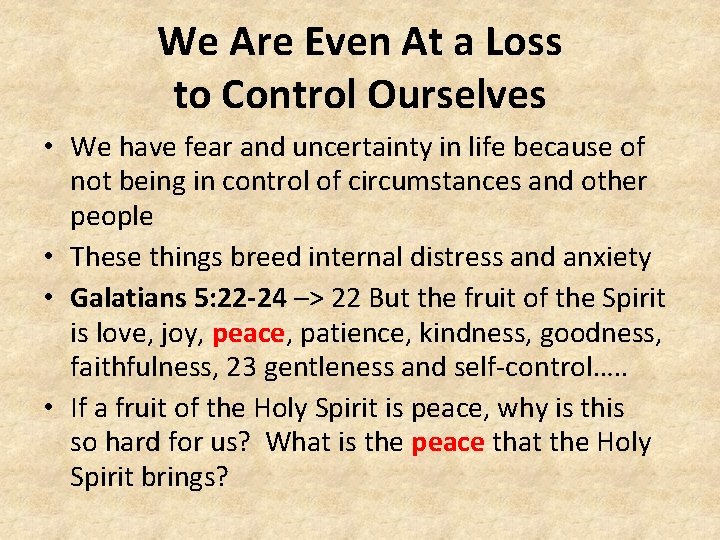 We Are Even At a Loss to Control Ourselves

• We have fear and uncertainty in life because of not being in control of circumstances and other people

• These things breed internal distress and anxiety

• Galatians 5:22-24 –> 22 But the fruit of the Spirit is love, joy, peace, patience, kindness, goodness, faithfulness, 23 gentleness and self-control…..

• If a fruit of the Holy Spirit is peace, why is this so hard for us? What is the peace that the Holy Spirit brings?